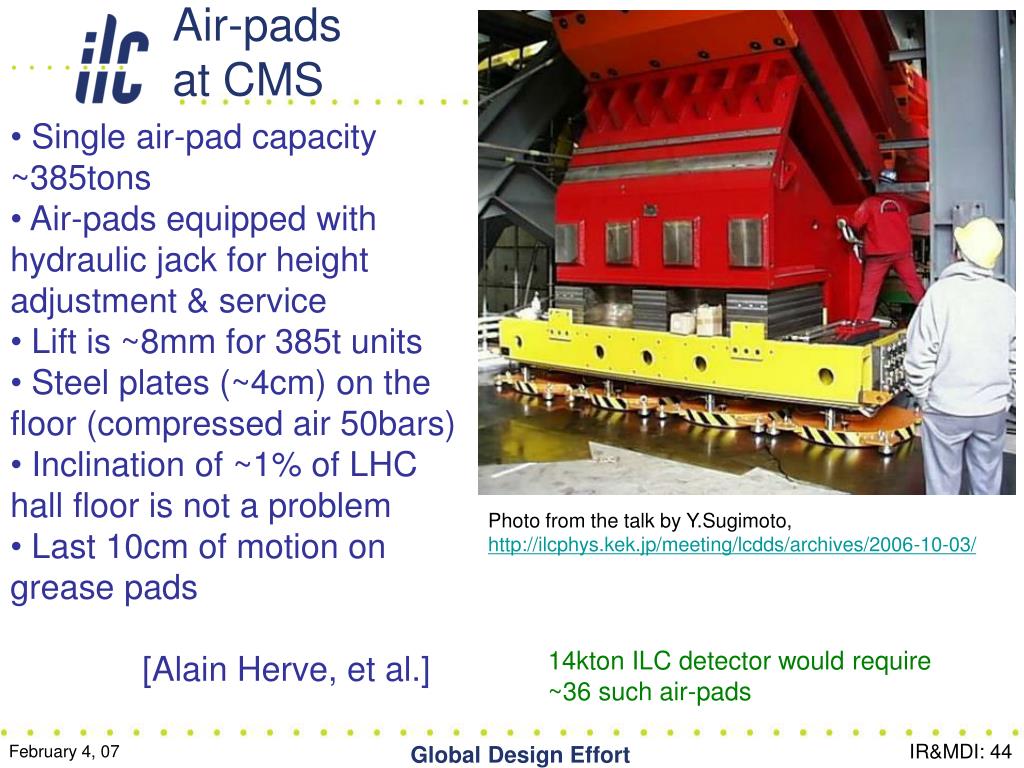 ilc

Air-pads at CMS

• Single air-pad capacity ~385tons
• Air-pads equipped with hydraulic jack for height adjustment & service
• Lift is ~8mm for 385t units
• Steel plates (~4cm) on the floor (compressed air 50bars)
• Inclination of ~1% of LHC hall floor is not a problem
• Last 10cm of motion on grease pads

[Alain Herve, et al.]

Photo from the talk by Y.Sugimoto, http://ilcphys.kek.jp/meeting/lcdds/archives/2006-10-03/

14kton ILC detector would require ~36 such air-pads

February 4, 07

Global Design Effort

IR&MDI: 44